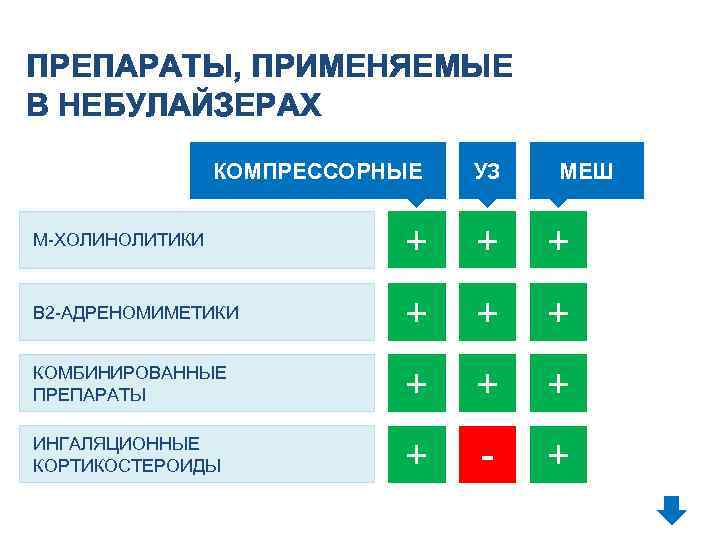 ПРЕПАРАТЫ, ПРИМЕНЯЕМЫЕ В НЕБУЛАЙЗЕРАХ

| | КОМПРЕССОРНЫЕ | УЗ | МЕШ |
|---|---|---|---|
| М-ХОЛИНОЛИТИКИ | + | + | + |
| В2-АДРЕНОМИМЕТИКИ | + | + | + |
| КОМБИНИРОВАННЫЕ ПРЕПАРАТЫ | + | + | + |
| ИНГАЛЯЦИОННЫЕ КОРТИКОСТЕРОИДЫ | + | - | + |